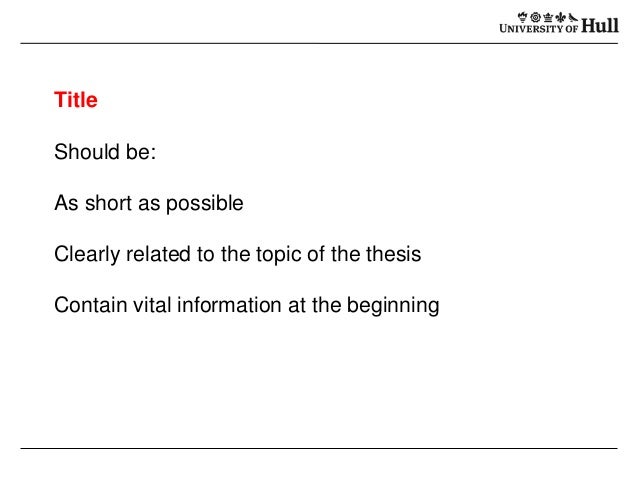 UNIVERSITY OF Hull

Title

Should be:

As short as possible

Clearly related to the topic of the thesis

Contain vital information at the beginning